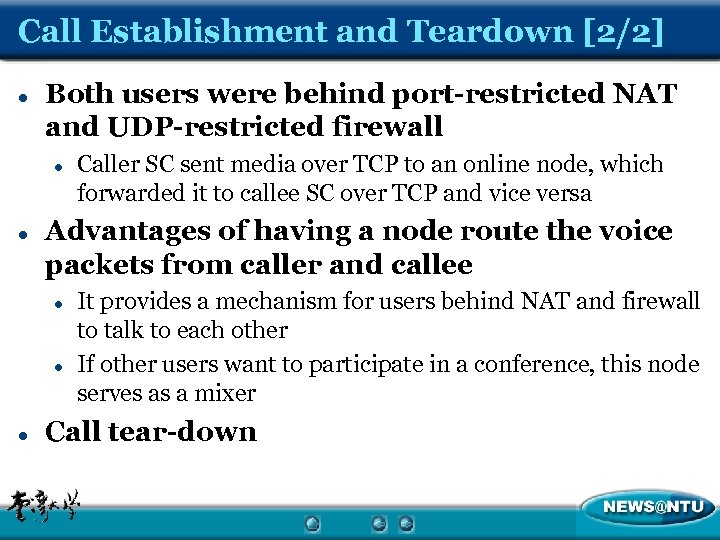 Call Establishment and Teardown [2/2]

- Both users were behind port-restricted NAT and UDP-restricted firewall
  - Caller SC sent media over TCP to an online node, which forwarded it to callee SC over TCP and vice versa
- Advantages of having a node route the voice packets from caller and callee
  - It provides a mechanism for users behind NAT and firewall to talk to each other
  - If other users want to participate in a conference, this node serves as a mixer
- Call tear-down

臺灣大學

NEWS@NTU